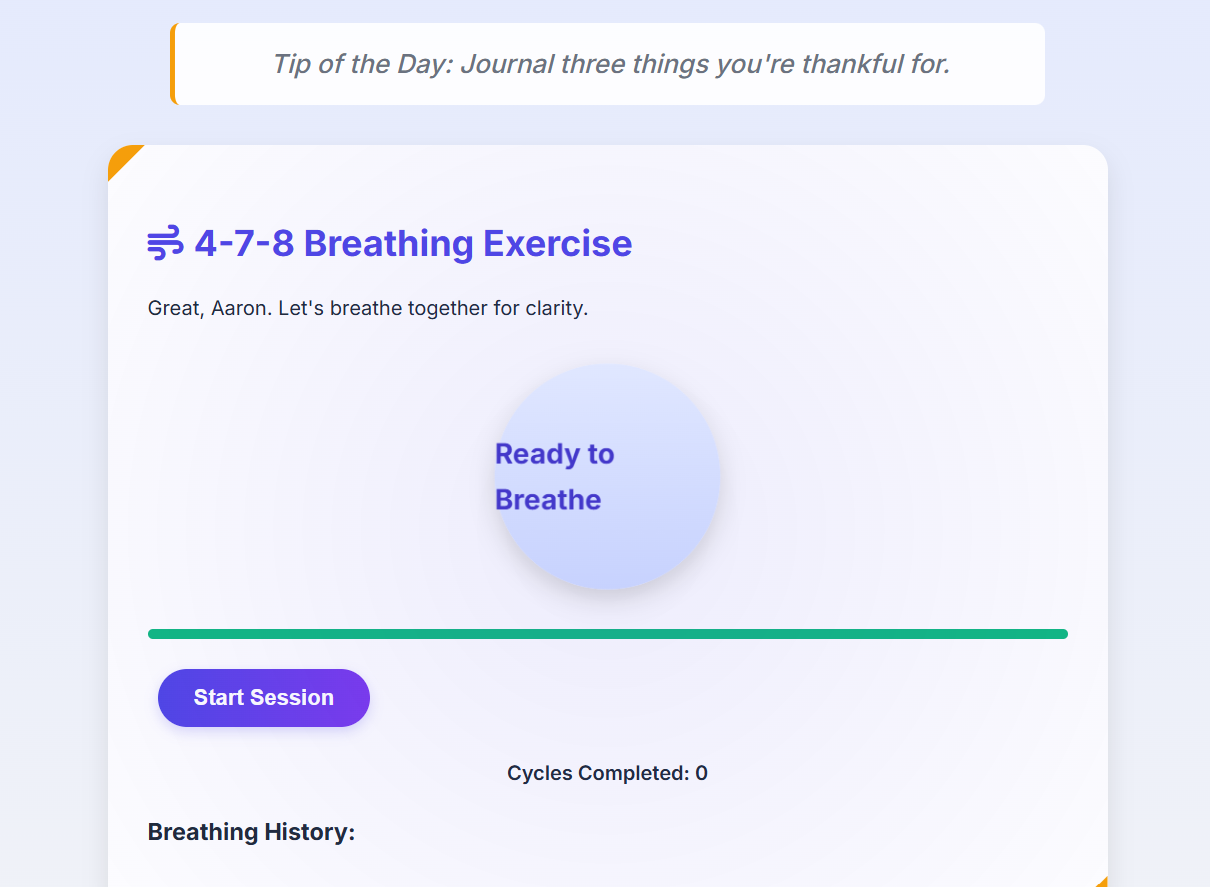 Tip of the Day: Journal three things you're thankful for.

4-7-8 Breathing Exercise

Great, Aaron. Let's breathe together for clarity.

Ready to Breathe

Start Session

Cycles Completed: 0

Breathing History: